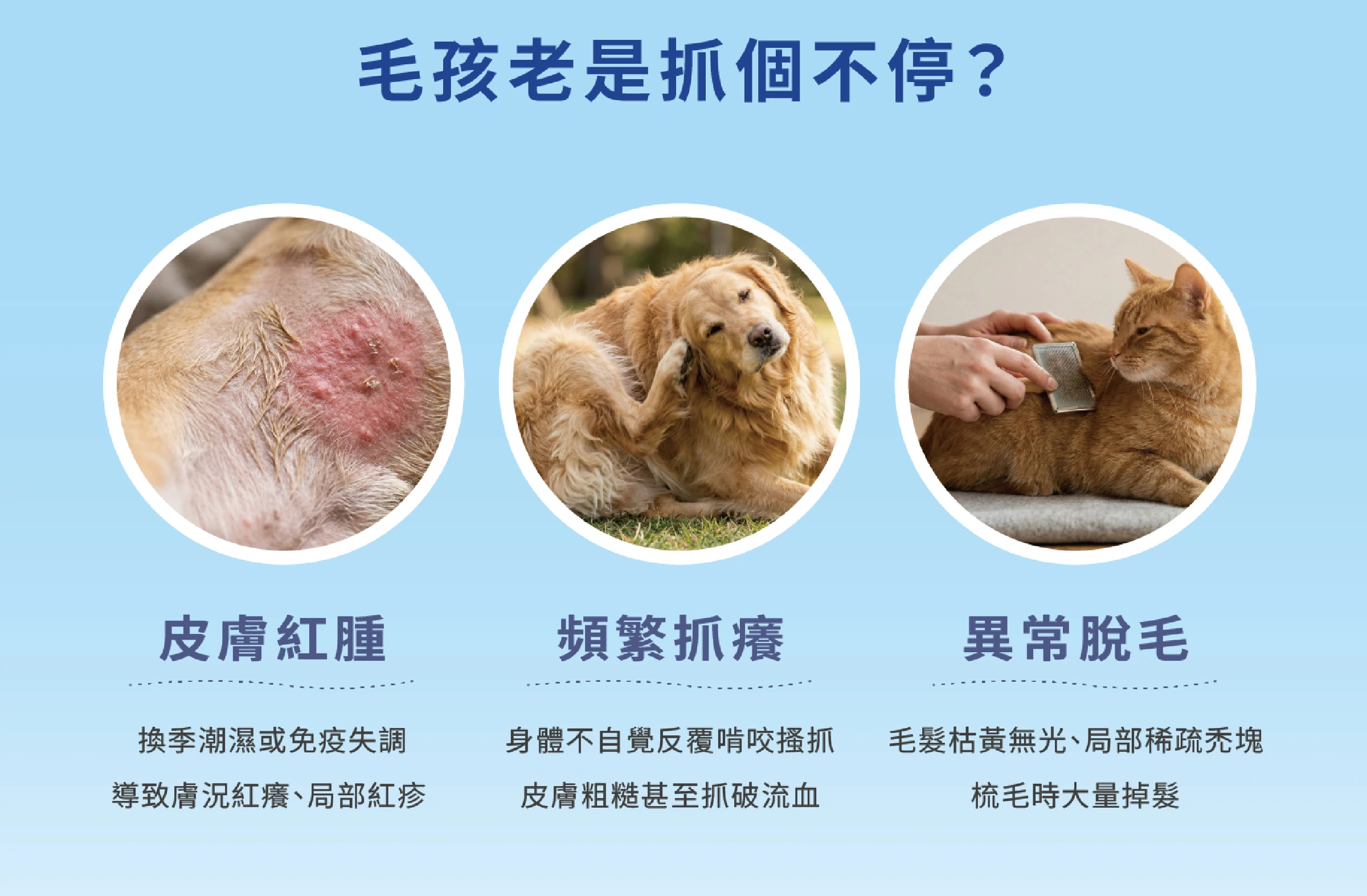 毛孩老是抓個不停？

皮膚紅腫

換季潮濕或免疫失調
導致膚況紅癢、局部紅疹

頻繁抓癢

身體不自覺反覆啃咬搔抓
皮膚粗糙甚至抓破流血

異常脫毛

毛髮枯黃無光、局部稀疏禿塊
梳毛時大量掉髮